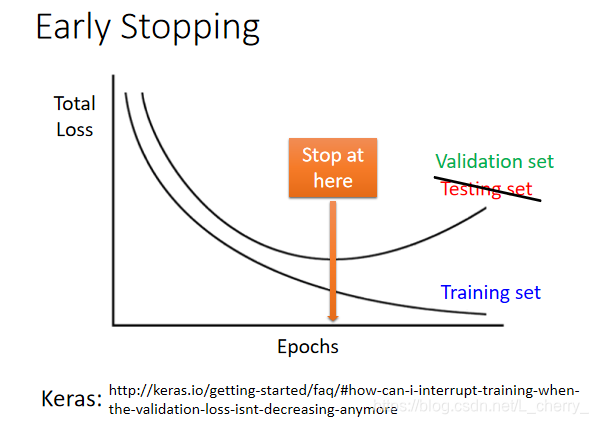 Early Stopping

Total Loss

Stop at here

Validation set

Testing set

Training set

Epochs

Keras: http://keras.io/getting-started/faq/#how-can-i-interrupt-training-when-the-validation-loss-isnt-decreasing-anymore

https://blog.csdn.net/L_cherry_